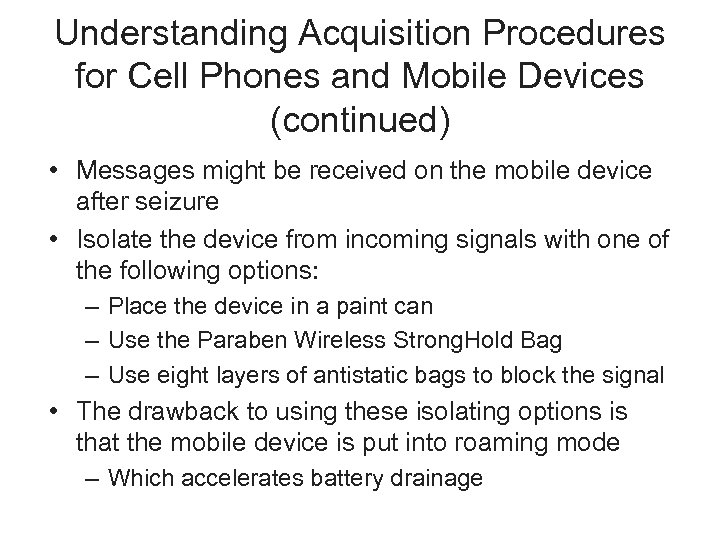 Understanding Acquisition Procedures for Cell Phones and Mobile Devices (continued)

• Messages might be received on the mobile device after seizure
• Isolate the device from incoming signals with one of the following options:
  – Place the device in a paint can
  – Use the Paraben Wireless StrongHold Bag
  – Use eight layers of antistatic bags to block the signal
• The drawback to using these isolating options is that the mobile device is put into roaming mode
  – Which accelerates battery drainage